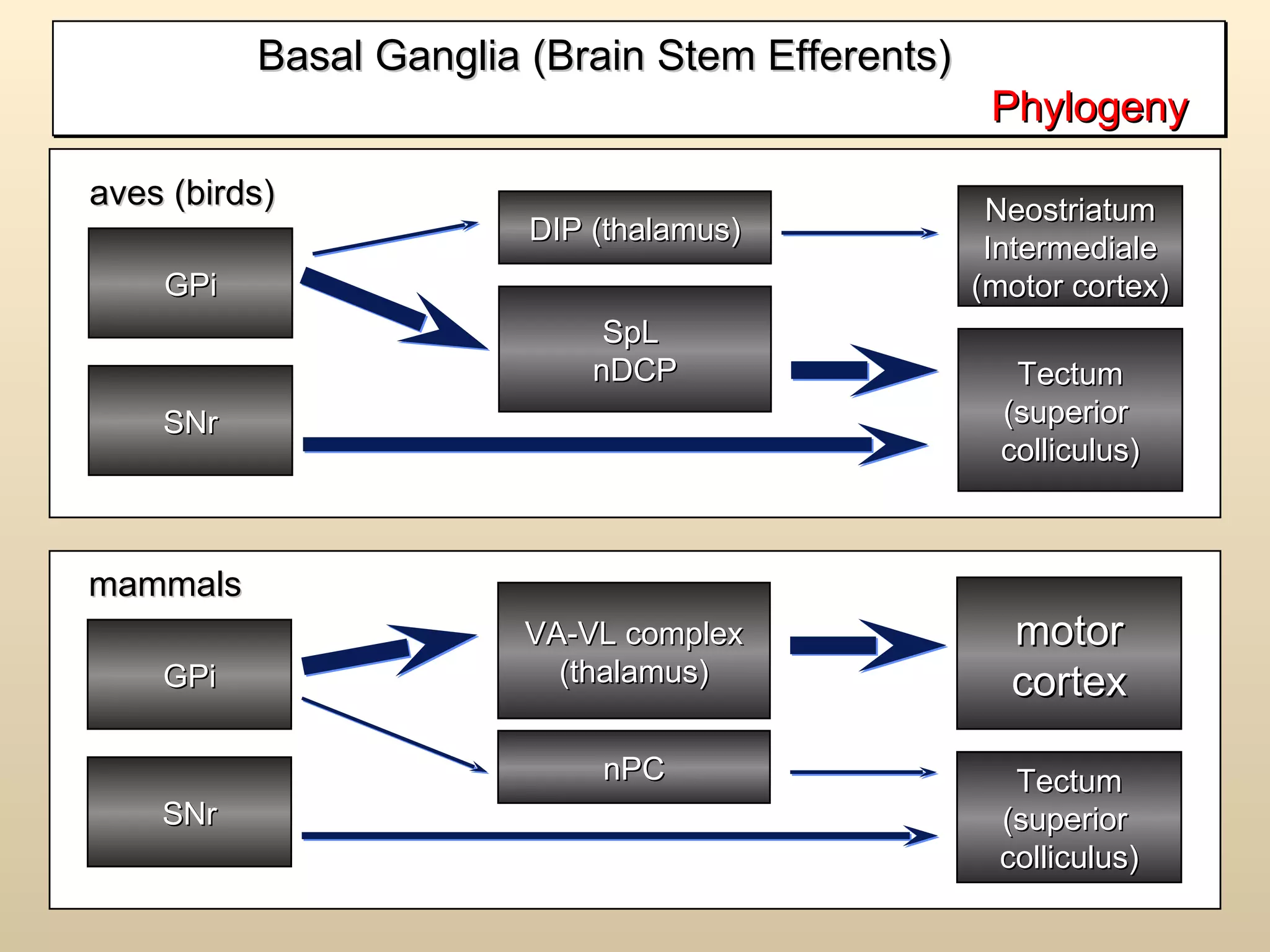 Basal Ganglia (Brain Stem Efferents)

Phylogeny

aves (birds)

GPi

SNr

DIP (thalamus)

SpL
nDCP

Neostriatum
Intermediale
(motor cortex)

Tectum
(superior
colliculus)

mammals

GPi

SNr

VA-VL complex
(thalamus)

nPC

motor
cortex

Tectum
(superior
colliculus)